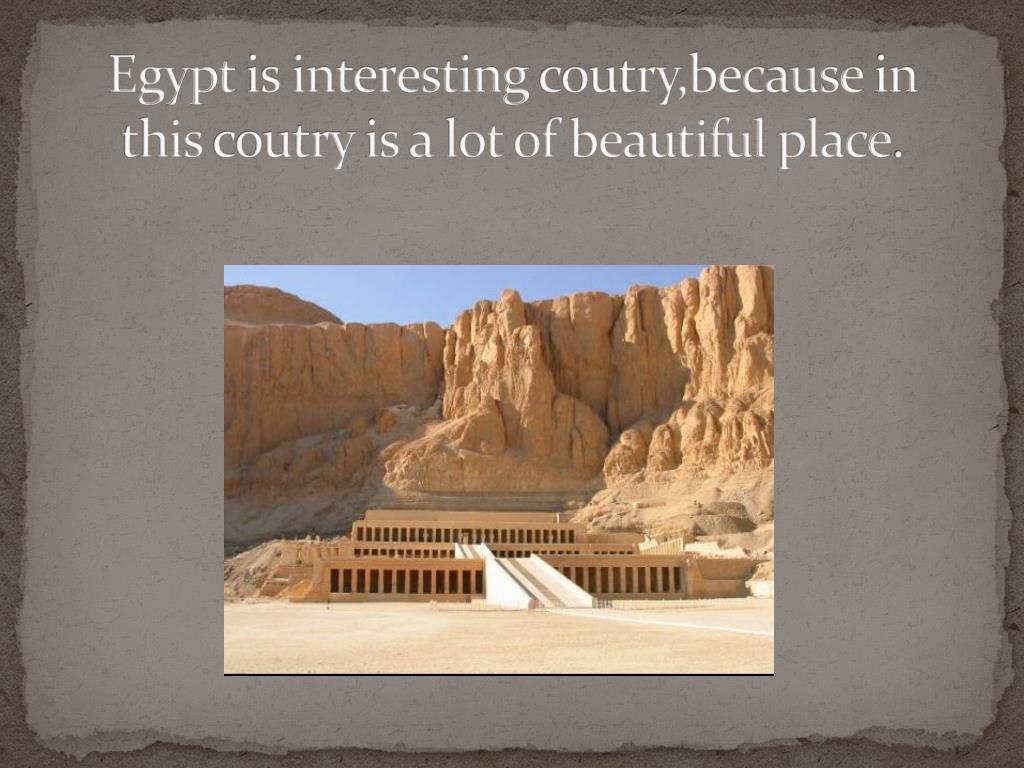 Egypt is interesting coutry,because in this coutry is a lot of beautiful place.